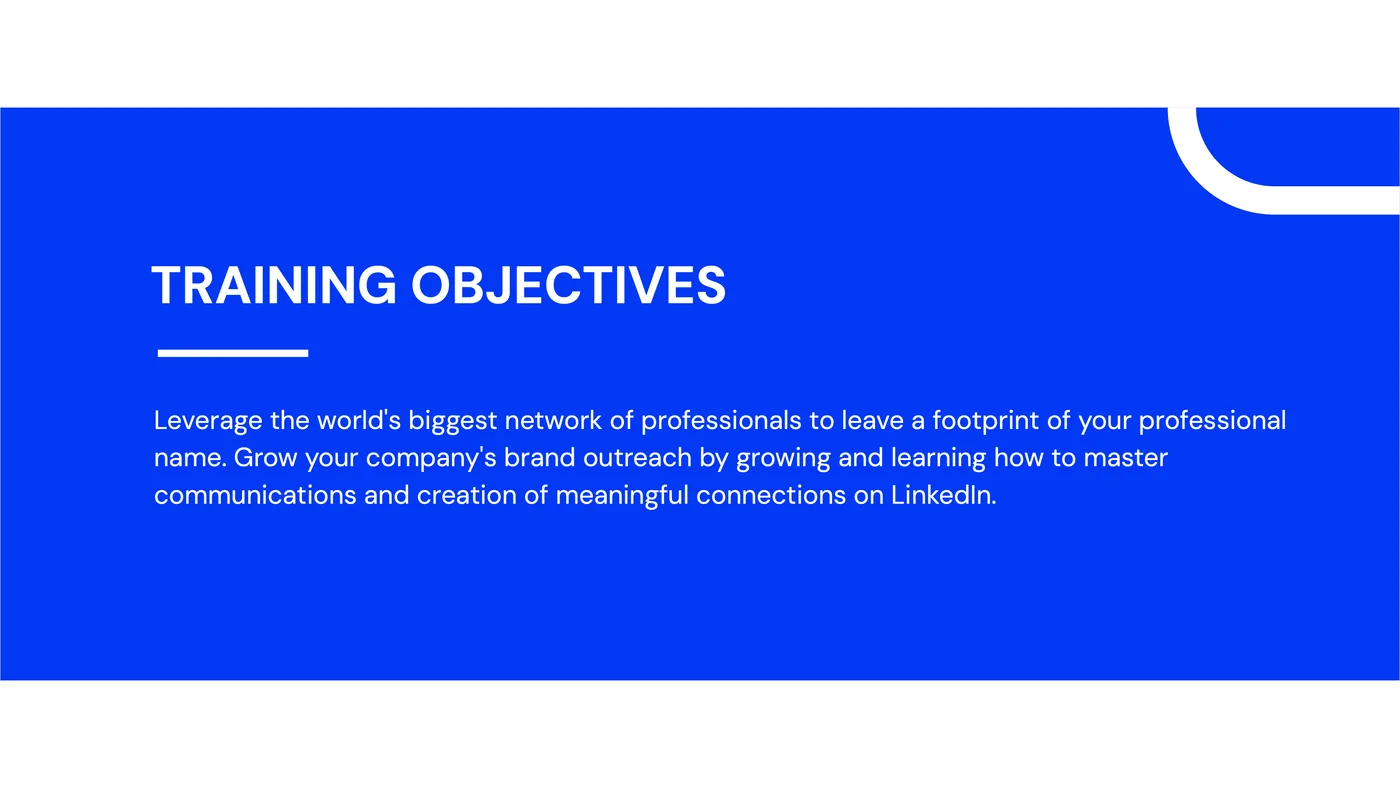 TRAINING OBJECTIVES

Leverage the world's biggest network of professionals to leave a footprint of your professional name. Grow your company's brand outreach by growing and learning how to master communications and creation of meaningful connections on LinkedIn.